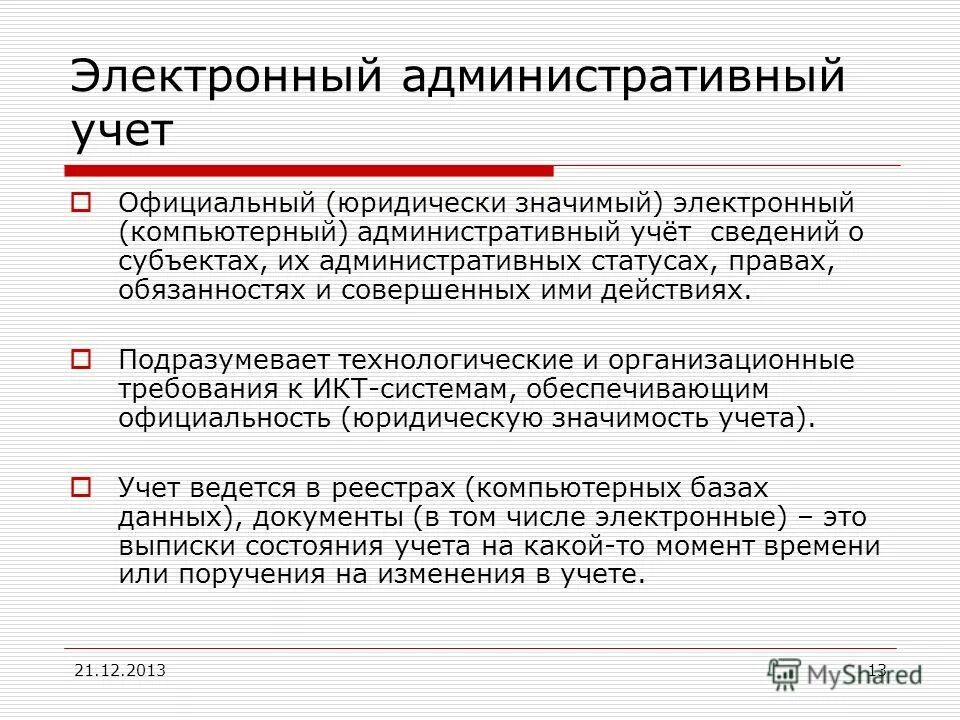 Электронный административный учет

Официальный (юридически значимый) электронный (компьютерный) административный учёт сведений о субъектах, их административных статусах, правах, обязанностях и совершенных ими действиях.

Подразумевает технологические и организационные требования к ИКТ-системам, обеспечивающим официальность (юридическую значимость учета).

Учет ведется в реестрах (компьютерных базах данных), документы (в том числе электронные) – это выписки состояния учета на какой-то момент времени или поручения на изменения в учете.

21.12.2013

13

MyShared